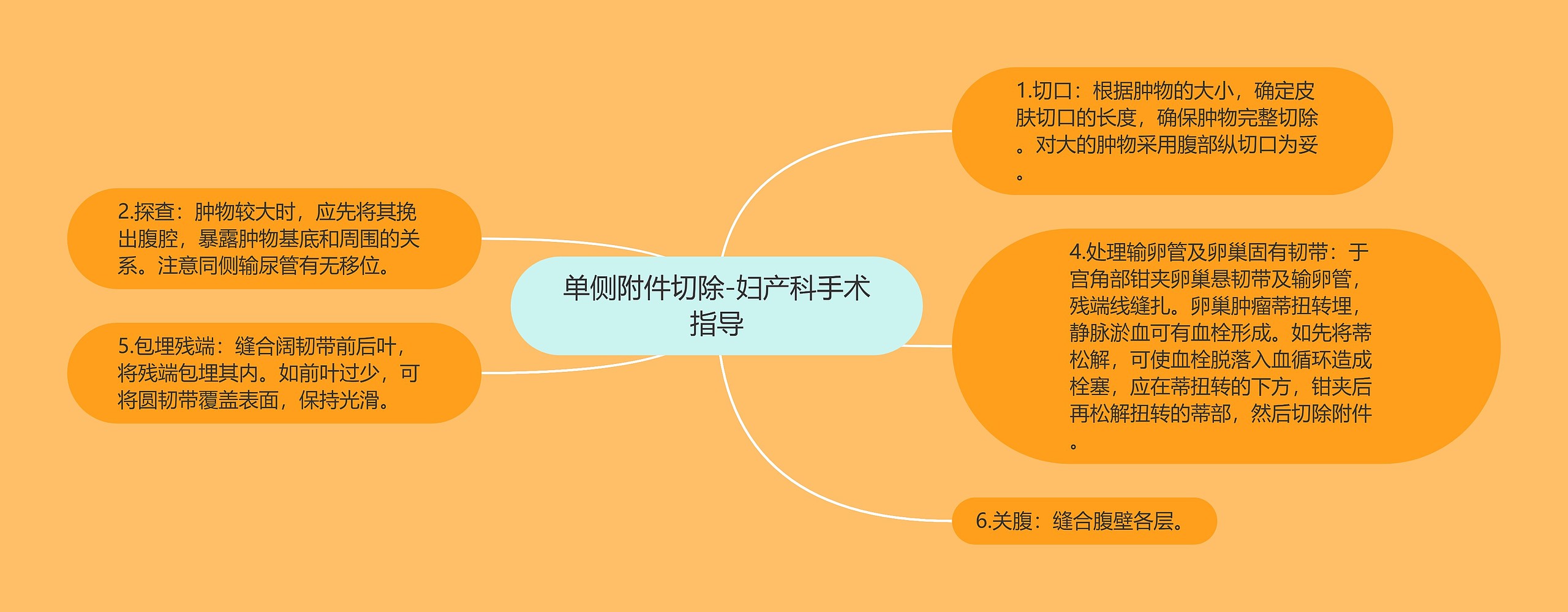 单侧附件切除-妇产科手术指导

1.切口：根据肿物的大小，确定皮肤切口的长度，确保肿物完整切除。对大的肿物采用腹部纵切口为妥。

2.探查：肿物较大时，应先将其挽出腹腔，暴露肿物基底和周围的关系。注意同侧输尿管有无移位。

4.处理输卵管及卵巢固有韧带：于宫角部钳夹卵巢悬韧带及输卵管，残端线缝扎。卵巢肿瘤蒂扭转埋，静脉淤血可有血栓形成。如先将蒂松解，可使血栓脱落入血循环造成栓塞，应在蒂扭转的下方，钳夹后再松解扭转的蒂部，然后切除附件。

5.包埋残端：缝合阔韧带前后叶，将残端包埋其内。如前叶过少，可将圆韧带覆盖表面，保持光滑。

6.关腹：缝合腹壁各层。